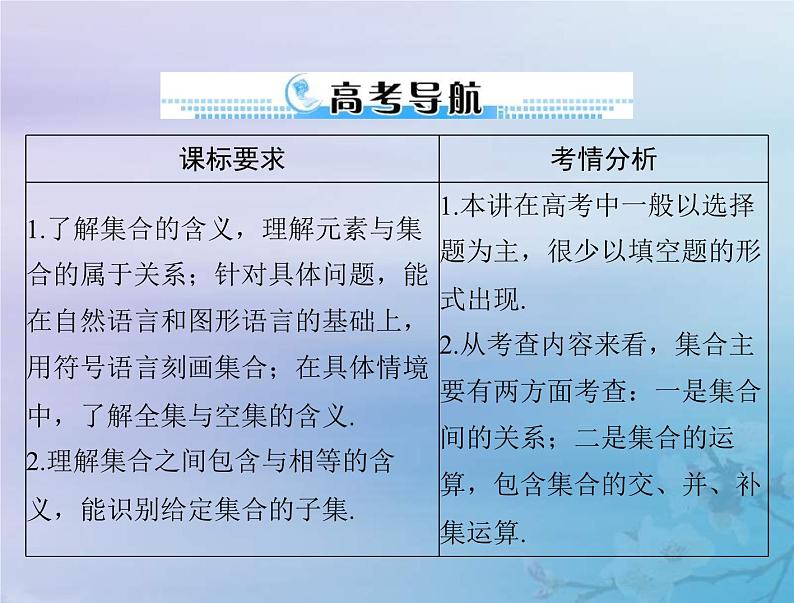 高考导航

| 课标要求 | 考情分析 |
|---|---|
| 1.了解集合的含义，理解元素与集合的属于关系；针对具体问题，能在自然语言和图形语言的基础上，用符号语言刻画集合；在具体情境中，了解全集与空集的含义.<br>2.理解集合之间包含与相等的含义，能识别给定集合的子集. | 1.本讲在高考中一般以选择题为主，很少以填空题的形式出现.<br>2.从考查内容来看，集合主要有两方面考查：一是集合间的关系；二是集合的运算，包含集合的交、并、补集运算. |